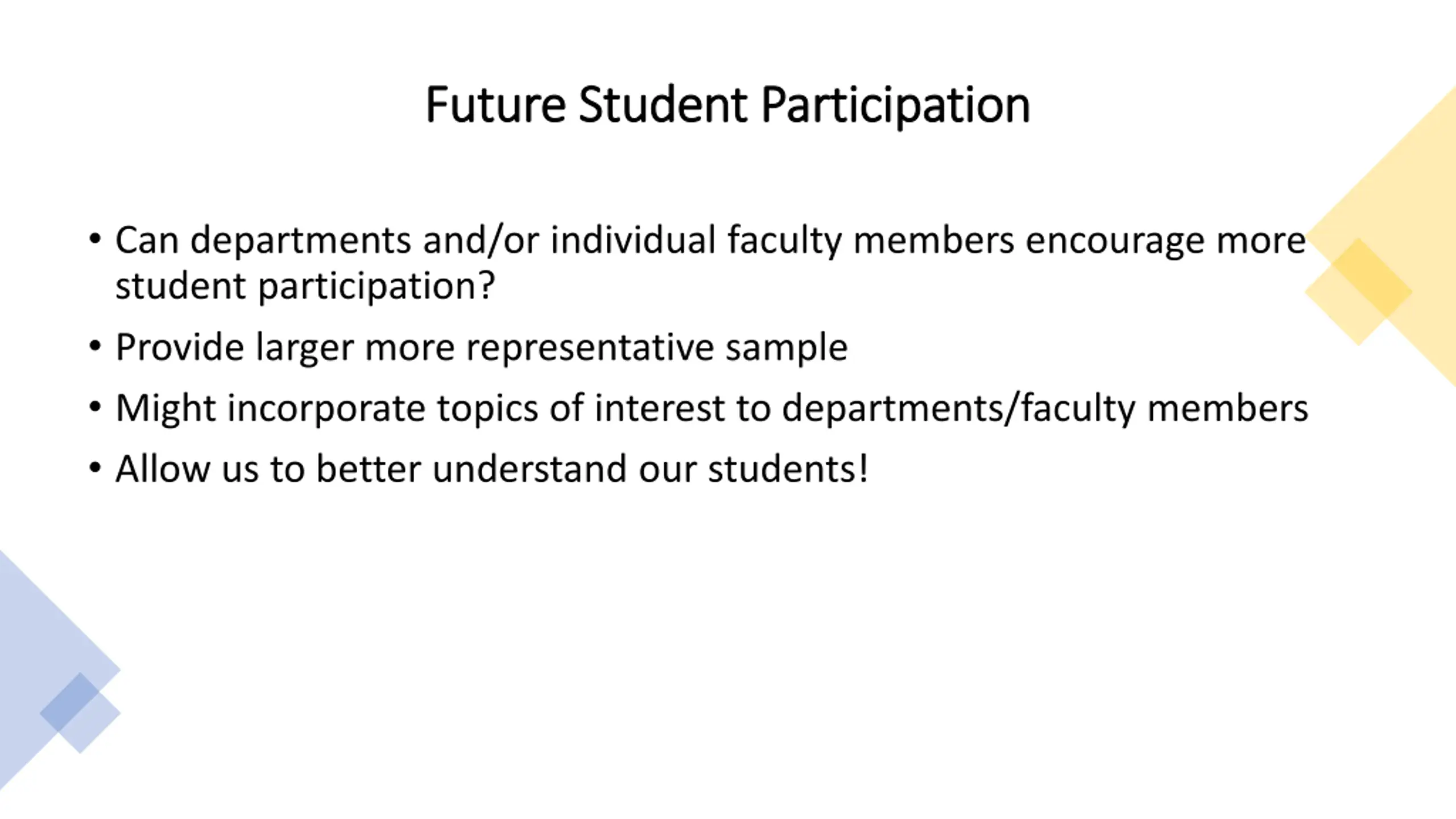 Future Student Participation

• Can departments and/or individual faculty members encourage more student participation?
• Provide larger more representative sample
• Might incorporate topics of interest to departments/faculty members
• Allow us to better understand our students!